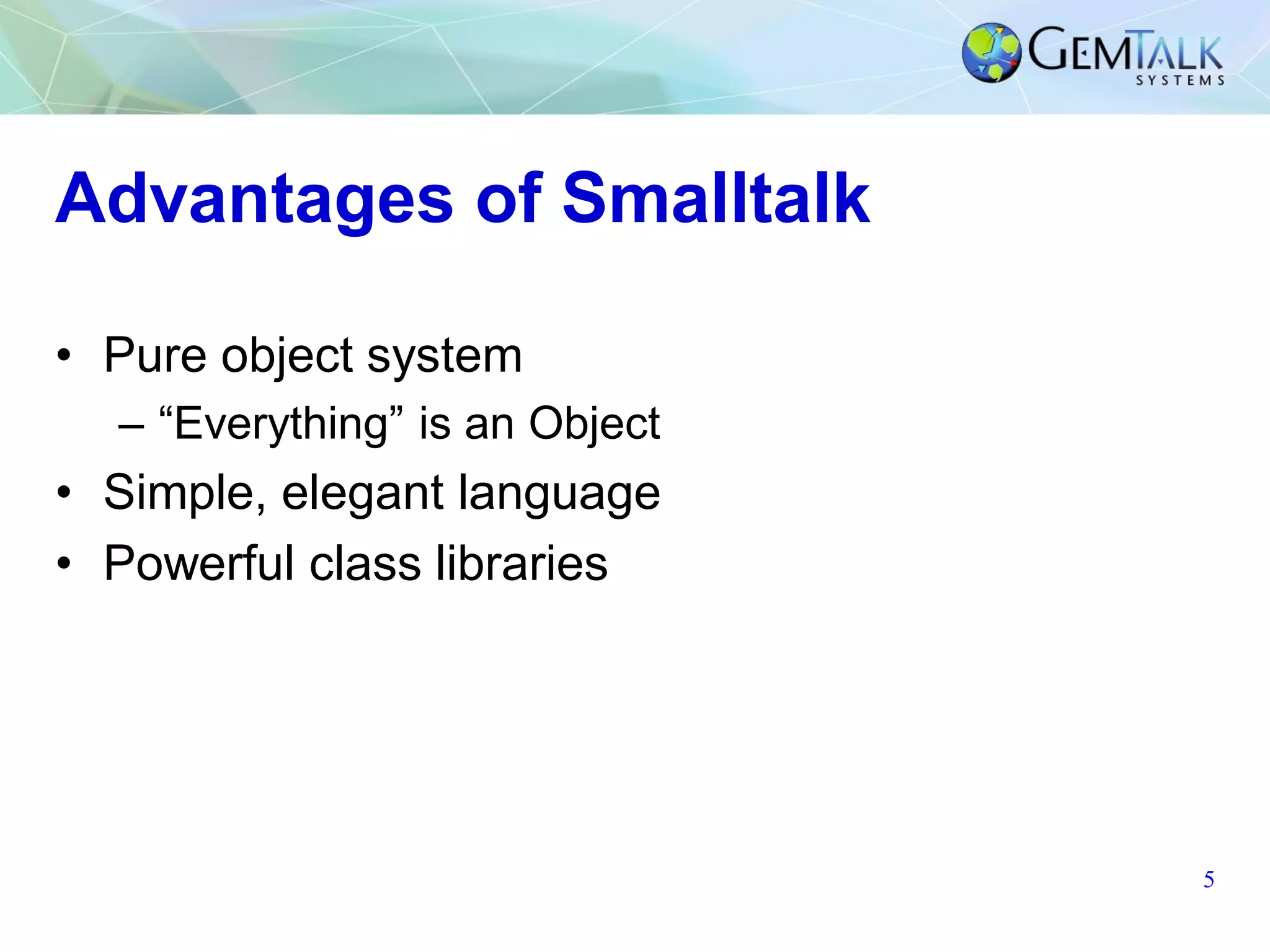 GEMTALK
SYSTEMS

Advantages of Smalltalk

• Pure object system
  – “Everything” is an Object
• Simple, elegant language
• Powerful class libraries

5